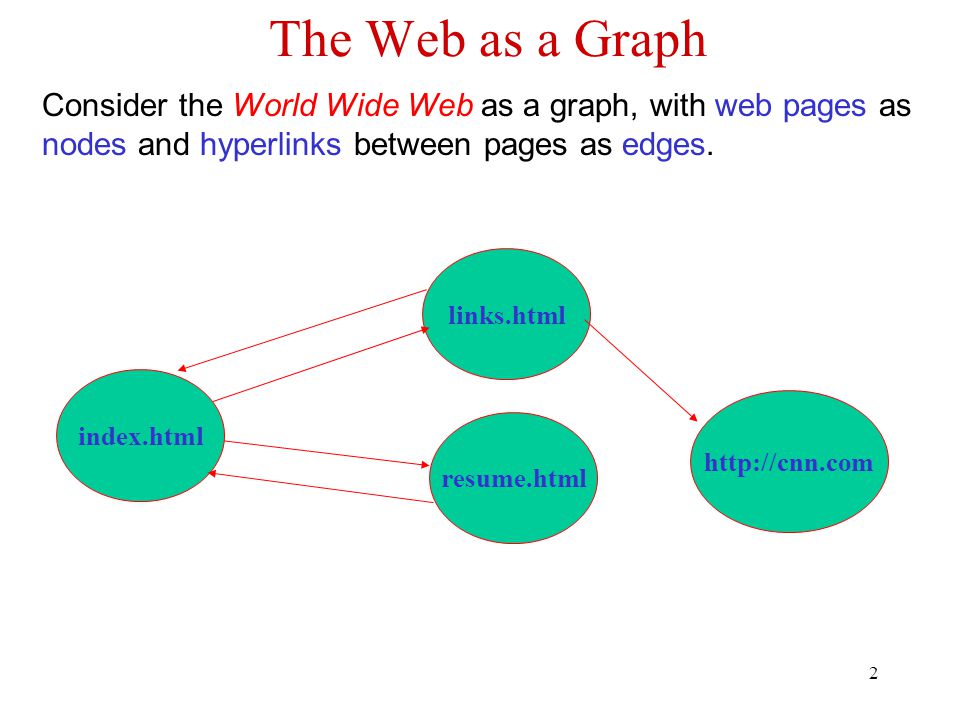 The Web as a Graph

Consider the World Wide Web as a graph, with web pages as nodes and hyperlinks between pages as edges.

links.html

index.html

resume.html

http://cnn.com

2